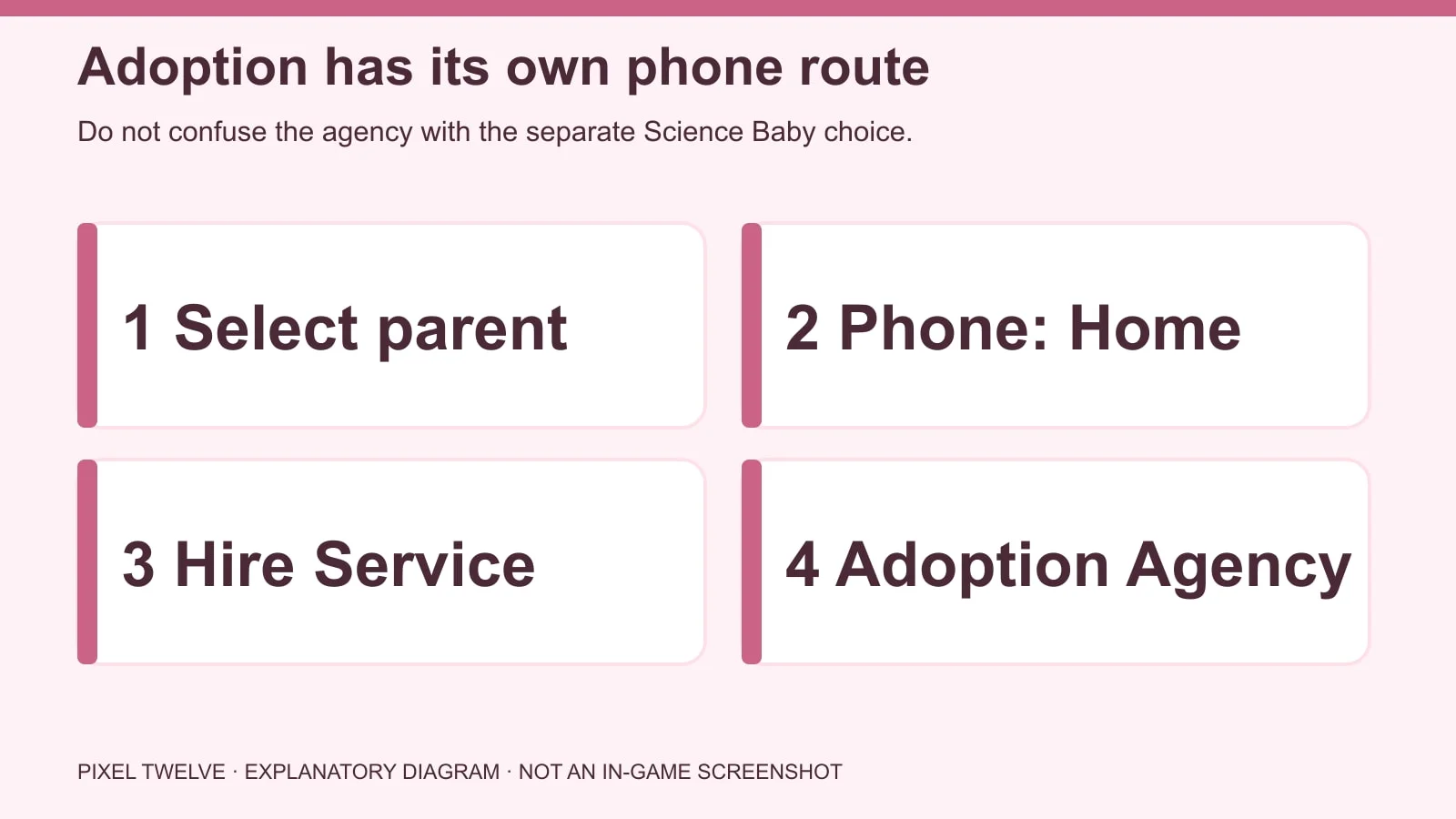 Adoption has its own phone route

Do not confuse the agency with the separate Science Baby choice.

1 Select parent

2 Phone: Home

3 Hire Service

4 Adoption Agency

PIXEL TWELVE · EXPLANATORY DIAGRAM · NOT AN IN-GAME SCREENSHOT